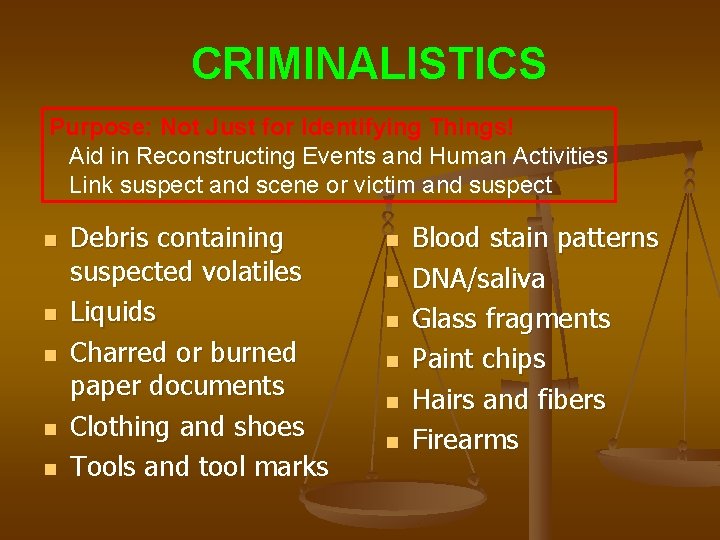 CRIMINALISTICS

Purpose: Not Just for Identifying Things!
Aid in Reconstructing Events and Human Activities
Link suspect and scene or victim and suspect

- Debris containing suspected volatiles
- Liquids
- Charred or burned paper documents
- Clothing and shoes
- Tools and tool marks

- Blood stain patterns
- DNA/saliva
- Glass fragments
- Paint chips
- Hairs and fibers
- Firearms